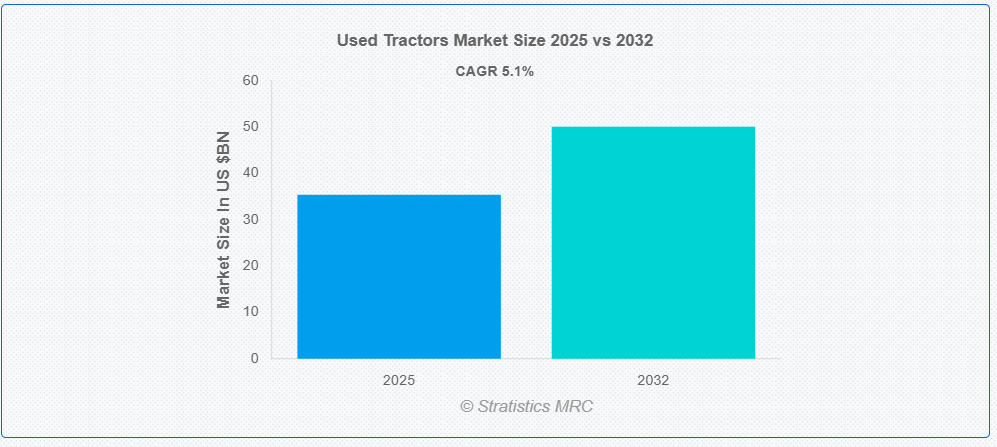 Used Tractors Market Size 2025 vs 2032

CAGR 5.1%

Market Size In US $BN

60
50
40
30
20
10
0

2025
2032

© Stratistics MRC